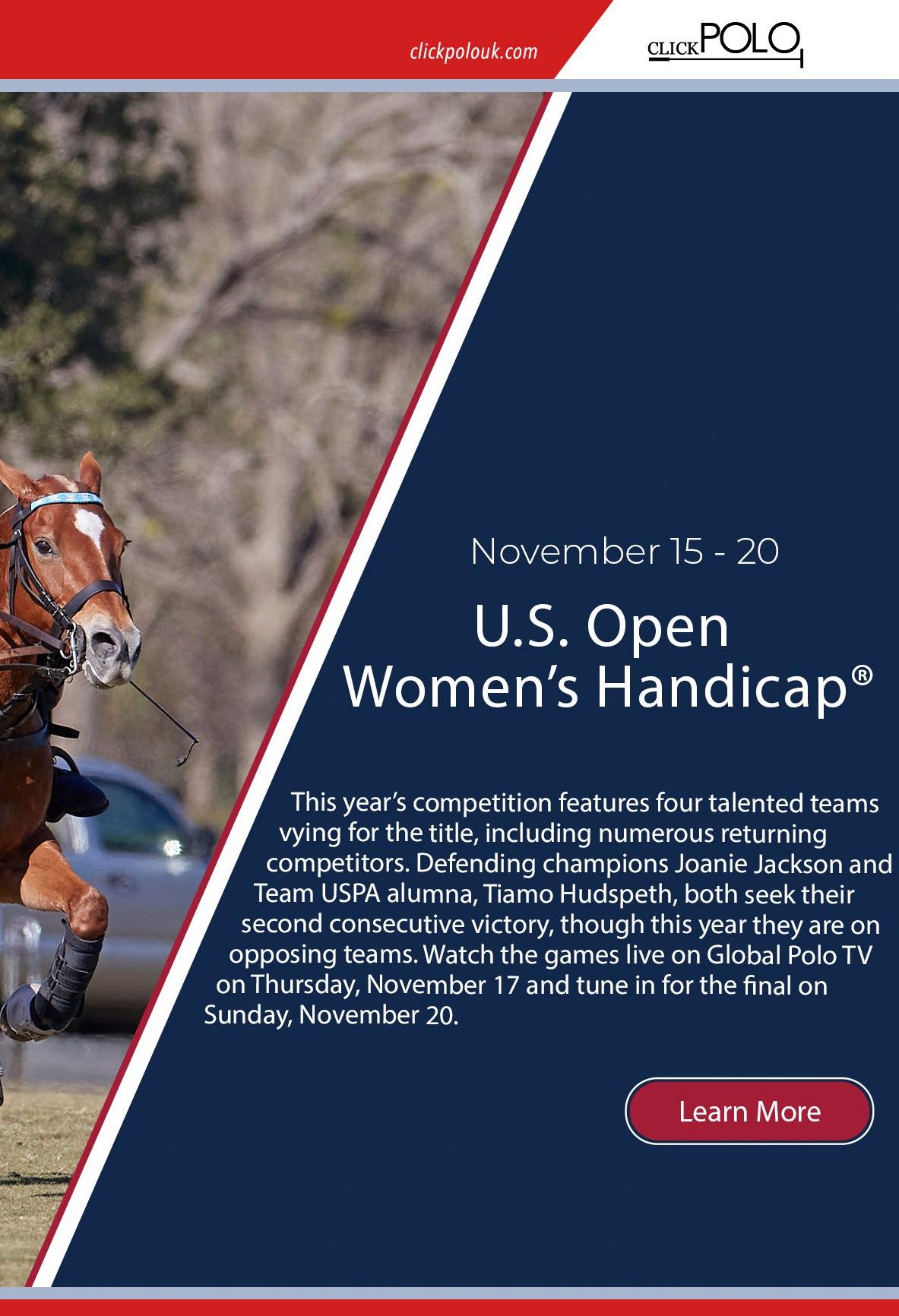 clickpolouk.com

CLICK POLO

November 15 - 20

U.S. Open Women's Handicap®

This year's competition features four talented teams vying for the title, including numerous returning competitors. Defending champions Joanie Jackson and Team USPA alumna, Tiamo Hudspeth, both seek their second consecutive victory, though this year they are on opposing teams. Watch the games live on Global Polo TV on Thursday, November 17 and tune in for the final on Sunday, November 20.

Learn More